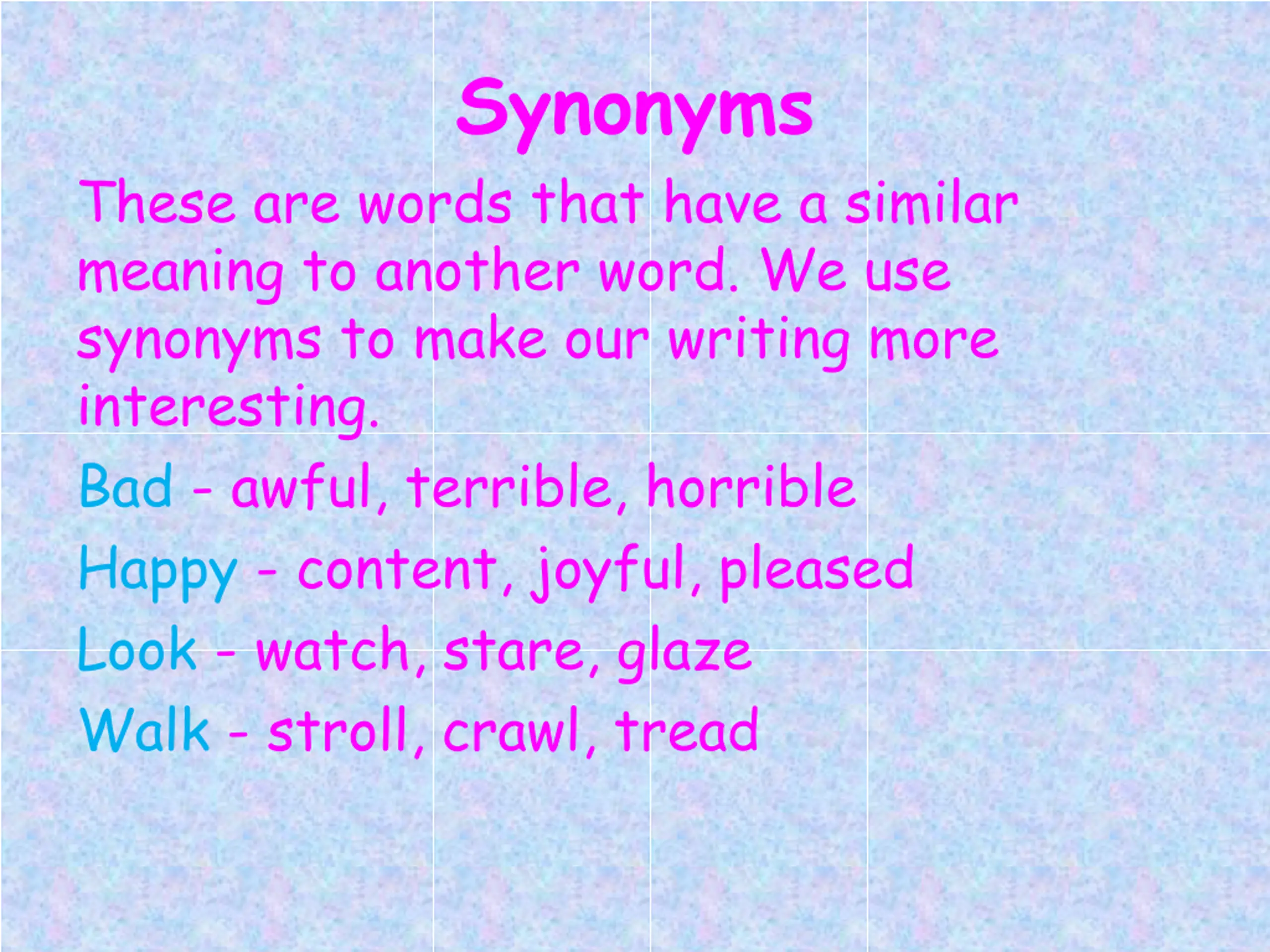 Synonyms

These are words that have a similar meaning to another word. We use synonyms to make our writing more interesting.

Bad - awful, terrible, horrible

Happy - content, joyful, pleased

Look - watch, stare, glaze

Walk - stroll, crawl, tread